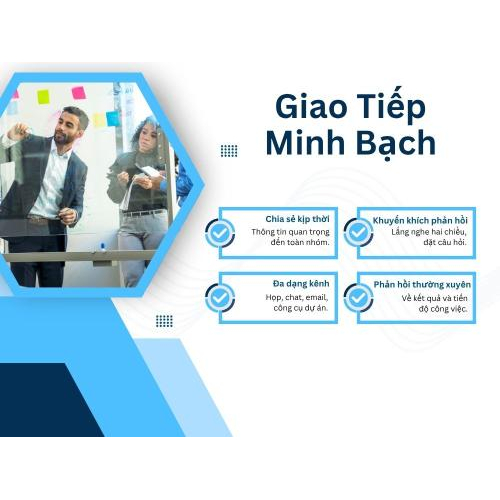 Giao Tiếp Minh Bạch

Chia sẻ kịp thời
Thông tin quan trọng đến toàn nhóm.

Khuyến khích phản hồi
Lắng nghe hai chiều, đặt câu hỏi.

Đa dạng kênh
Họp, chat, email, công cụ dự án.

Phản hồi thường xuyên
Về kết quả và tiến độ công việc.